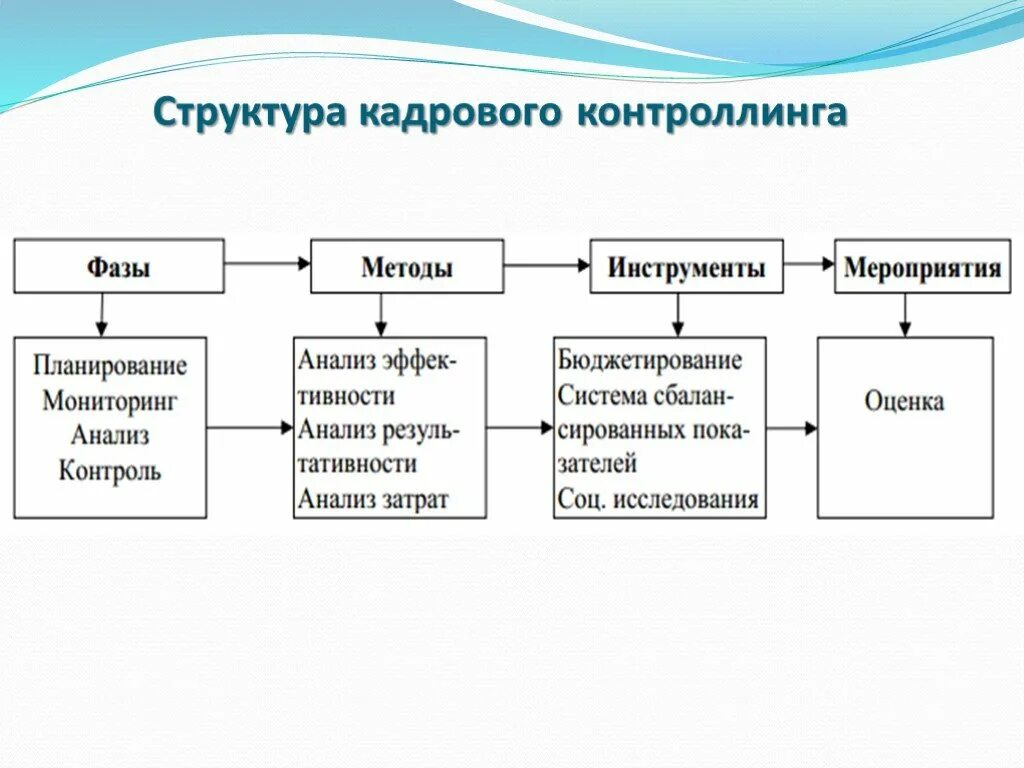 Структура кадрового контроллинга

Фазы

Методы

Инструменты

Мероприятия

Планирование
Мониторинг
Анализ
Контроль

Анализ эффективности
Анализ результативности
Анализ затрат

Бюджетирование
Система сбалансированных показателей
Соц. исследования

Оценка